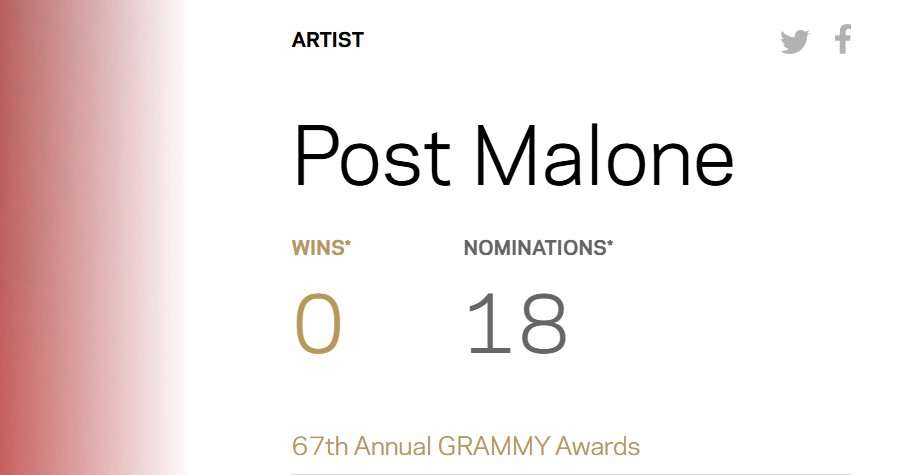 ARTIST

Post Malone

WINS*
0

NOMINATIONS*
18

67th Annual GRAMMY Awards